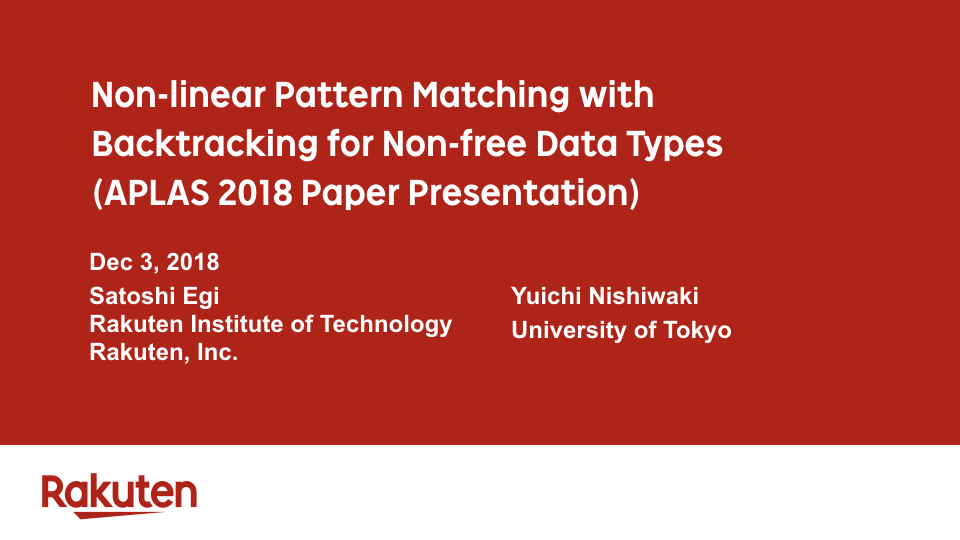 Non-linear Pattern Matching with Backtracking for Non-free Data Types (APLAS 2018 Paper Presentation)

Dec 3, 2018

Satoshi Egi
Rakuten Institute of Technology
Rakuten, Inc.

Yuichi Nishiwaki
University of Tokyo

Rakuten